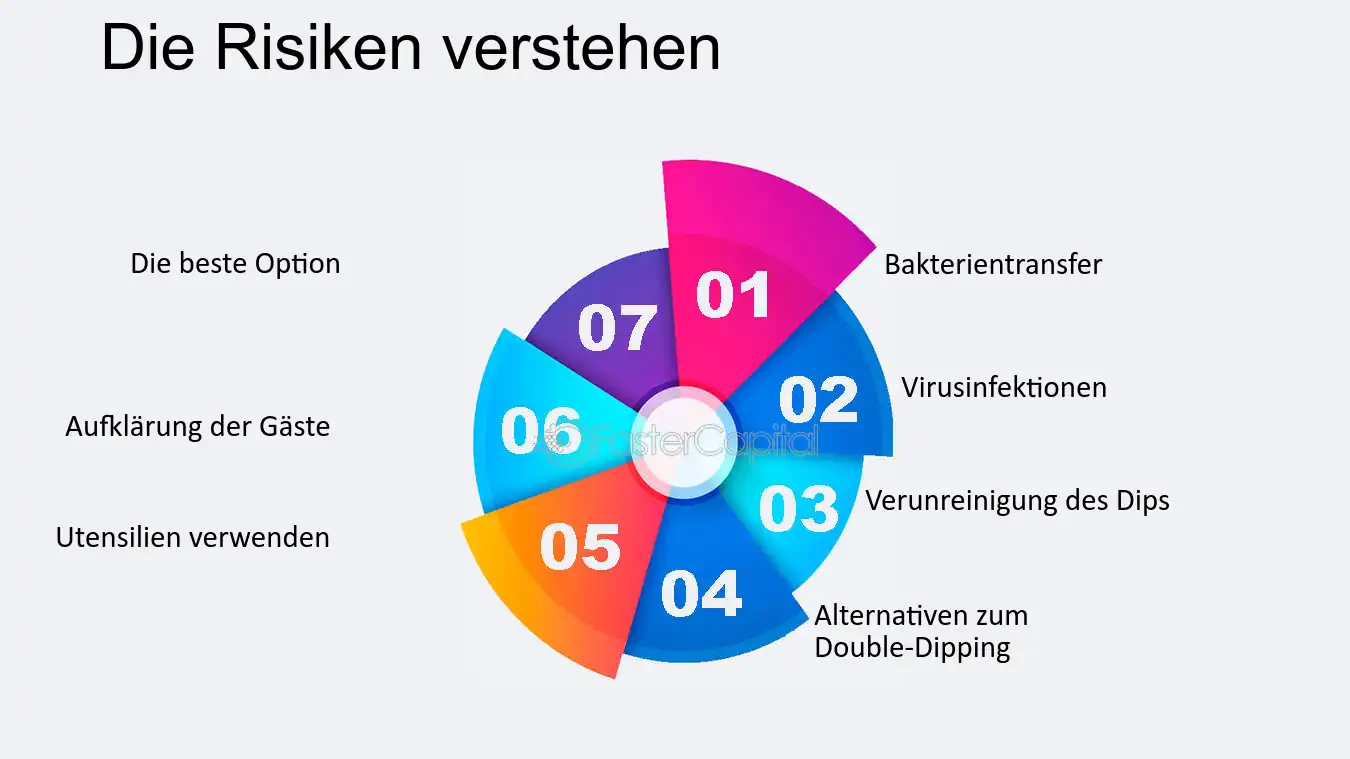 Die Risiken verstehen

01 Bakterientransfer

02 Virusinfektionen

03 Verunreinigung des Dips

04 Alternativen zum Double-Dipping

05 Utensilien verwenden

06 Aufklärung der Gäste

07 Die beste Option

FasterCapital